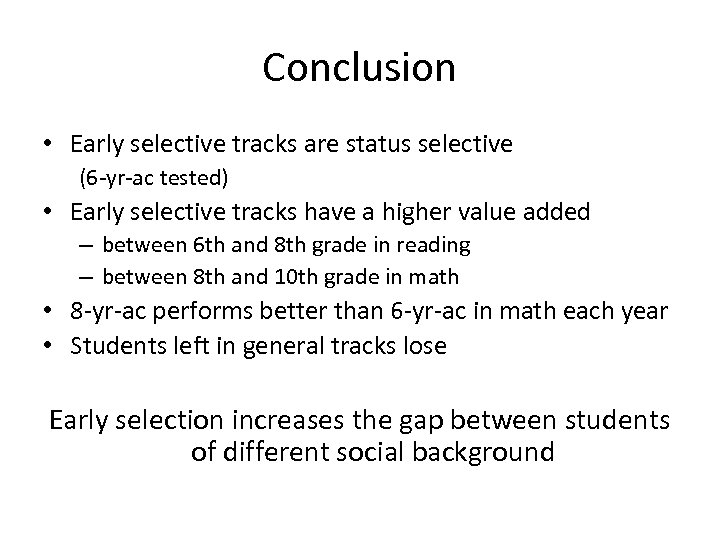 Conclusion

• Early selective tracks are status selective
(6-yr-ac tested)
• Early selective tracks have a higher value added
– between 6th and 8th grade in reading
– between 8th and 10th grade in math
• 8-yr-ac performs better than 6-yr-ac in math each year
• Students left in general tracks lose

Early selection increases the gap between students of different social background